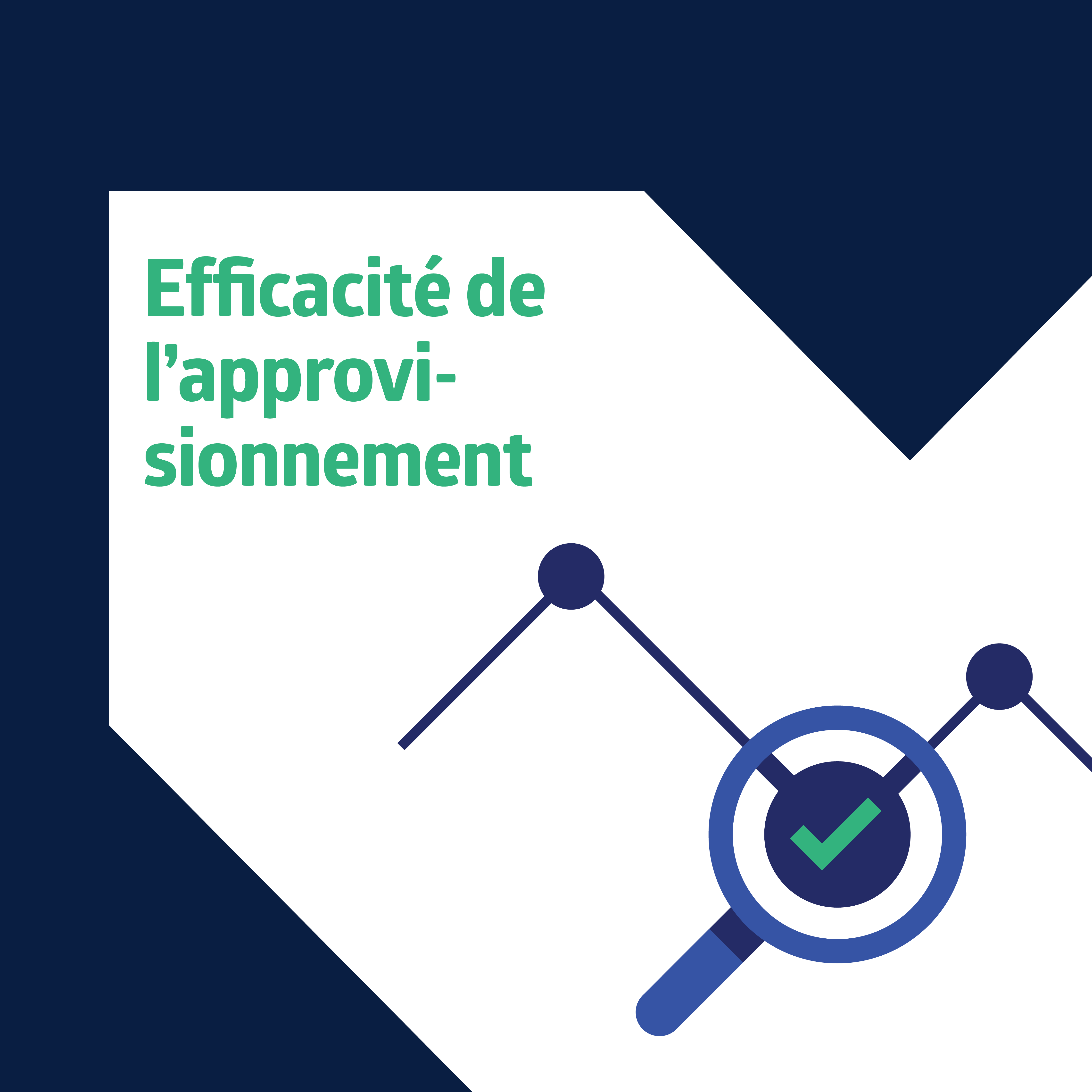 Efficacité de l'approvisionnement